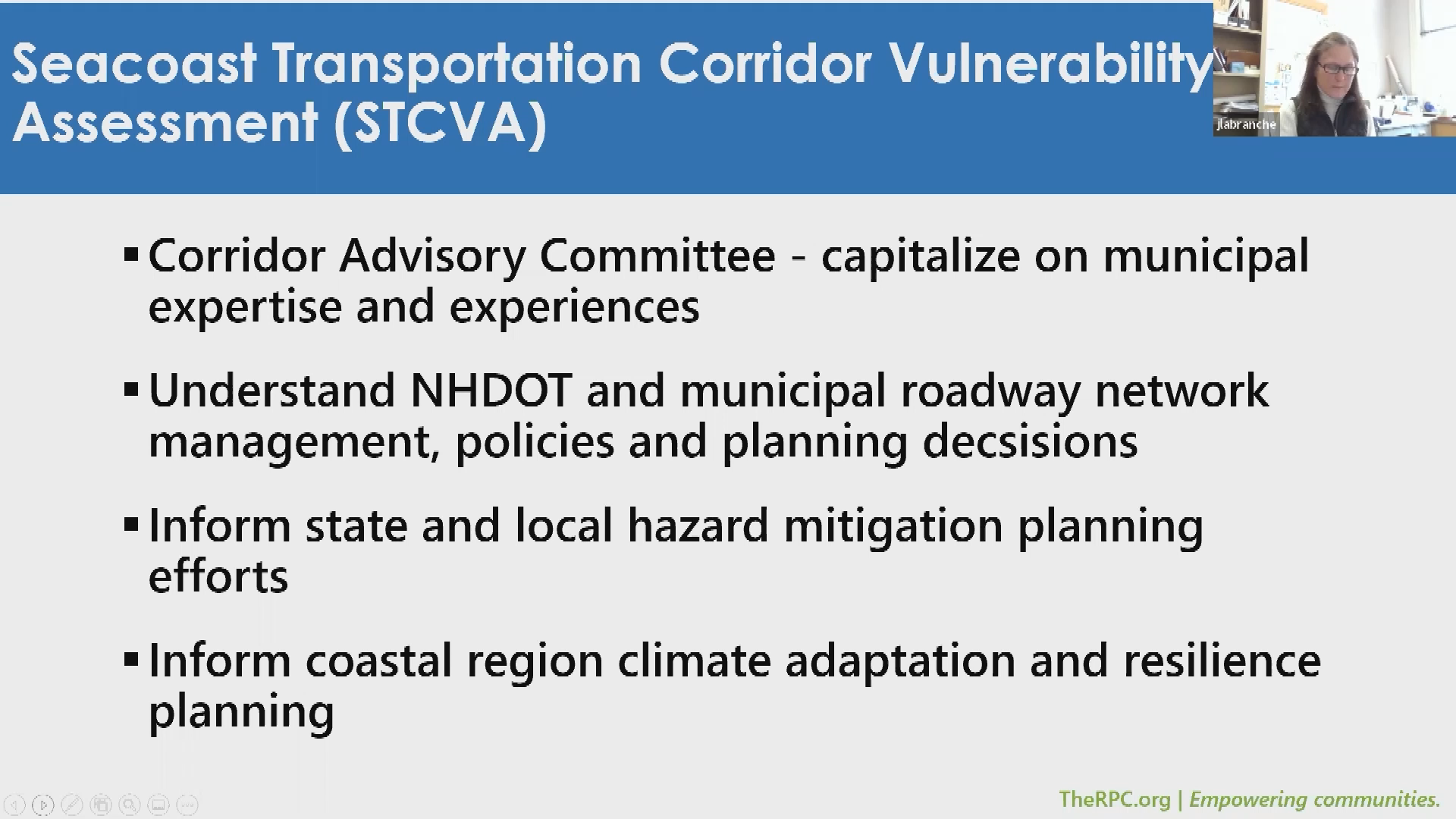 Seacoast Transportation Corridor Vulnerability Assessment (STCVA)

jlabranche

▪ Corridor Advisory Committee - capitalize on municipal expertise and experiences

▪ Understand NHDOT and municipal roadway network management, policies and planning decsisions

▪ Inform state and local hazard mitigation planning efforts

▪ Inform coastal region climate adaptation and resilience planning

TheRPC.org | Empowering communities.